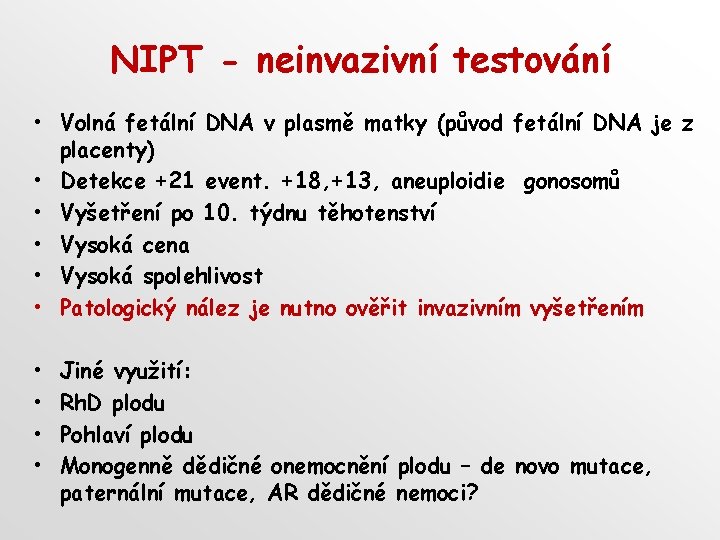 NIPT - neinvazivní testování

• Volná fetální DNA v plasmě matky (původ fetální DNA je z placenty)
• Detekce +21 event. +18,+13, aneuploidie gonosomů
• Vyšetření po 10. týdnu těhotenství
• Vysoká cena
• Vysoká spolehlivost
• Patologický nález je nutno ověřit invazivním vyšetřením

• Jiné využití:
• RhD plodu
• Pohlaví plodu
• Monogenně dědičné onemocnění plodu – de novo mutace, paternální mutace, AR dědičné nemoci?